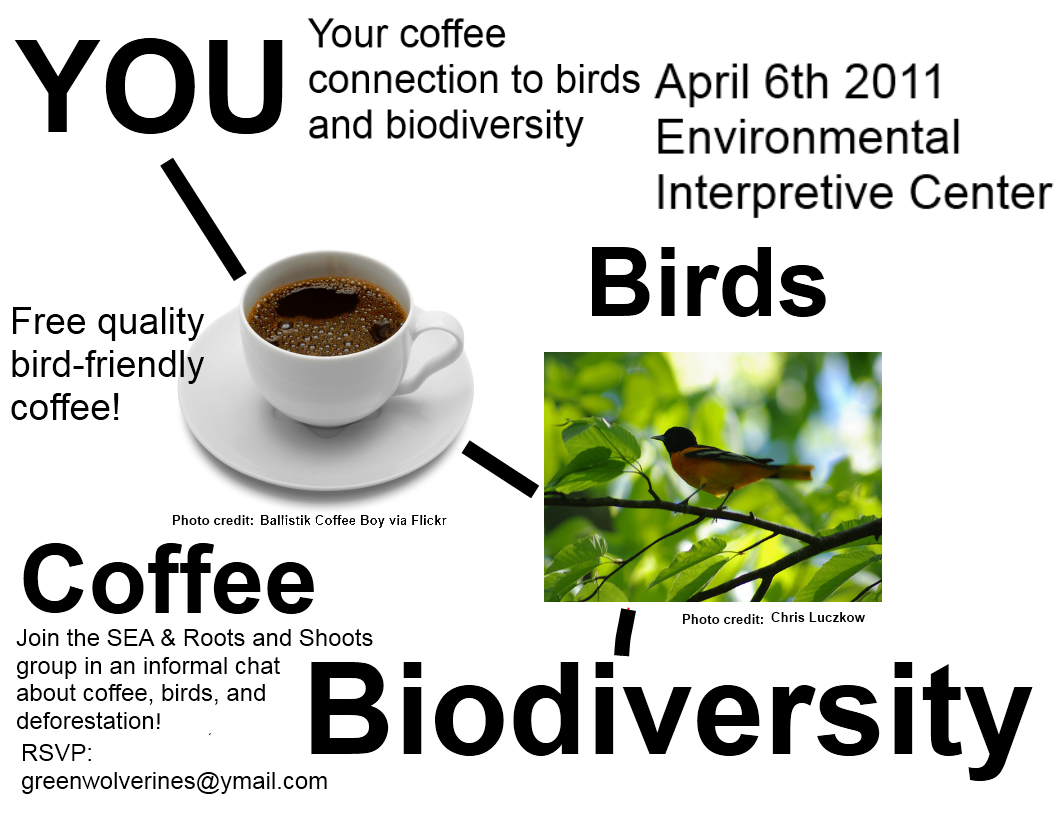 YOU

Your coffee connection to birds and biodiversity

April 6th 2011
Environmental Interpretive Center

Birds

Free quality bird-friendly coffee!

Photo credit: Ballistik Coffee Boy via Flickr

Photo credit: Chris Luczkow

Coffee

Join the SEA & Roots and Shoots group in an informal chat about coffee, birds, and deforestation!

RSVP:
greenwolverines@ymail.com

Biodiversity